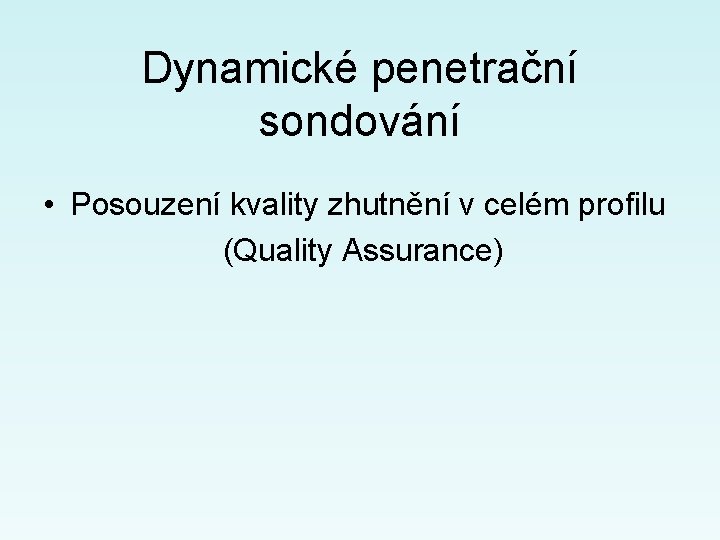 Dynamické penetrační sondování

• Posouzení kvality zhutnění v celém profilu (Quality Assurance)